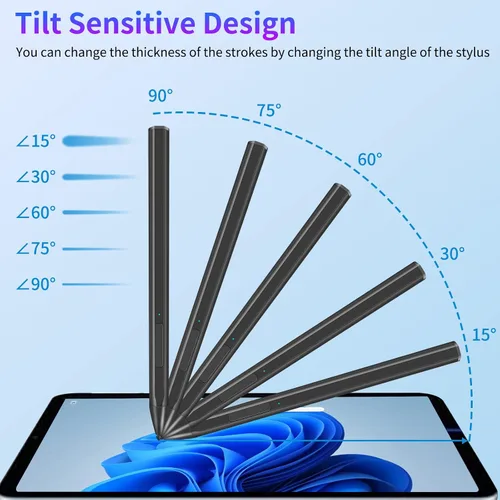 Tilt Sensitive Design

You can change the thickness of the strokes by changing the tilt angle of the stylus

90°

75°

60°

30°

15°

∠15°

∠30°

∠60°

∠75°

∠90°